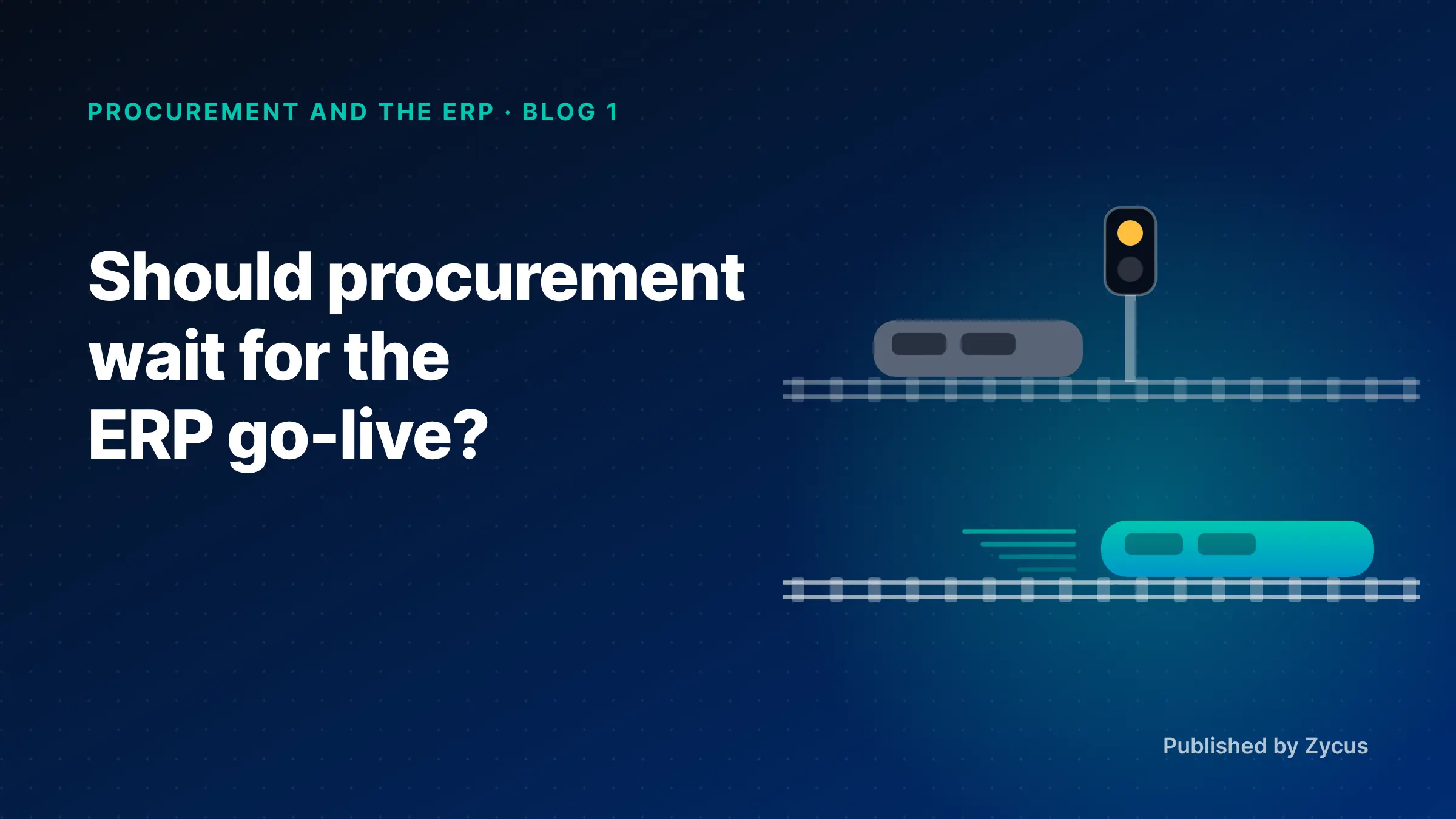 PROCUREMENT AND THE ERP · BLOG 1

Should procurement wait for the ERP go-live?

Published by Zycus